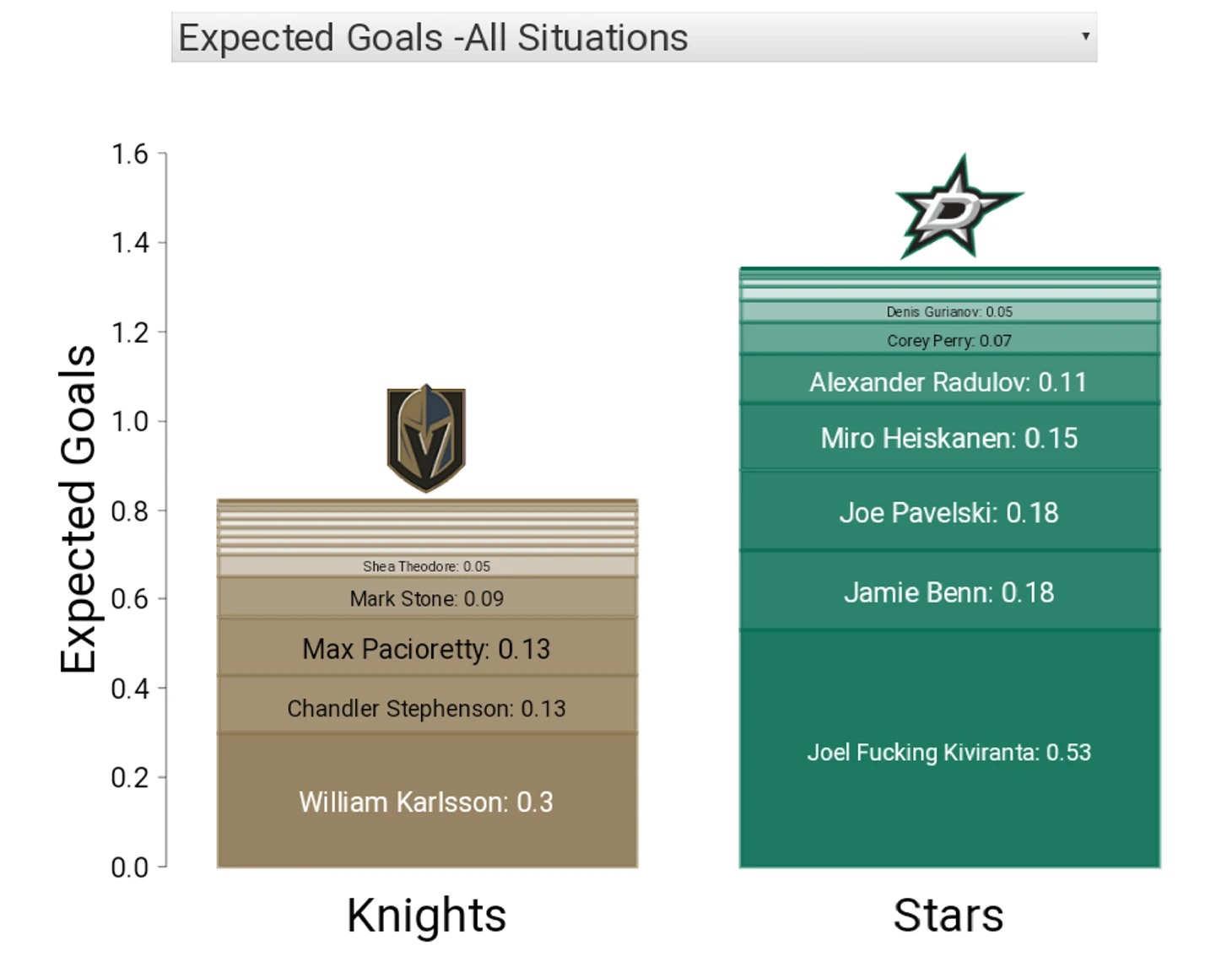 Expected Goals -All Situations

Expected Goals

1.6
1.4
1.2
1.0
0.8
0.6
0.4
0.2
0.0

Shea Theodore: 0.05
Mark Stone: 0.09
Max Pacioretty: 0.13
Chandler Stephenson: 0.13
William Karlsson: 0.3

Denis Gurianov: 0.05
Corey Perry: 0.07
Alexander Radulov: 0.11
Miro Heiskanen: 0.15
Joe Pavelski: 0.18
Jamie Benn: 0.18
Joel Fucking Kiviranta: 0.53

Knights

Stars